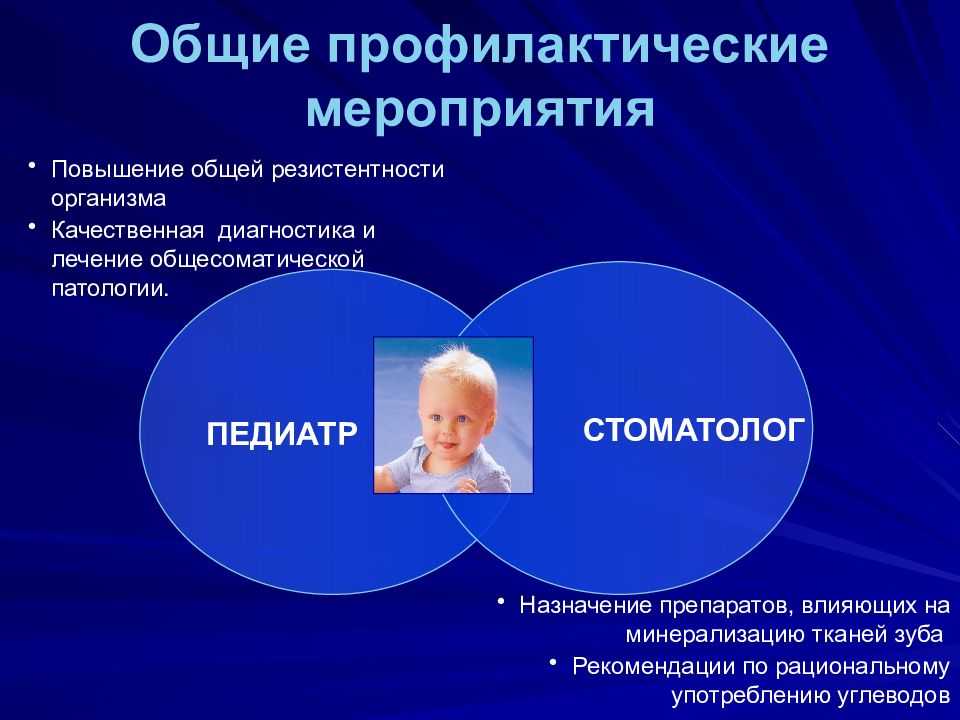 Общие профилактические мероприятия

• Повышение общей резистентности организма
• Качественная диагностика и лечение общесоматической патологии.

ПЕДИАТР

СТОМАТОЛОГ

• Назначение препаратов, влияющих на минерализацию тканей зуба
• Рекомендации по рациональному употреблению углеводов